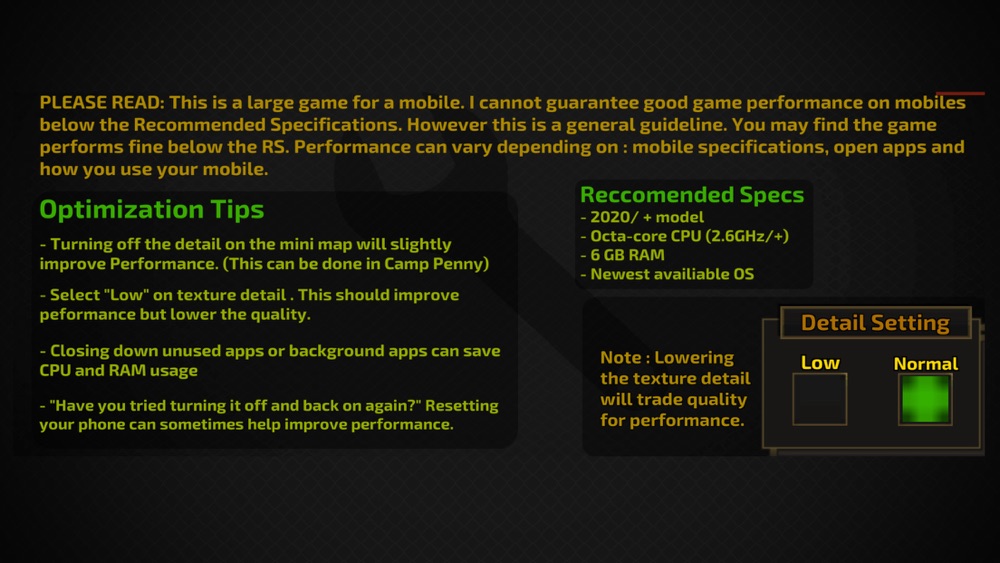 PLEASE READ: This is a large game for a mobile. I cannot guarantee good game performance on mobiles below the Recommended Specifications. However this is a general guideline. You may find the game performs fine below the RS. Performance can vary depending on : mobile specifications, open apps and how you use your mobile.

Optimization Tips

- Turning off the detail on the mini map will slightly improve Performance. (This can be done in Camp Penny)

- Select "Low" on texture detail . This should improve peformance but lower the quality.

- Closing down unused apps or background apps can save CPU and RAM usage

- "Have you tried turning it off and back on again?" Resetting your phone can sometimes help improve performance.

Reccomended Specs
- 2020/ + model
- Octa-core CPU (2.6GHz/+)
- 6 GB RAM
- Newest availiable OS

Note : Lowering the texture detail will trade quality for performance.

Detail Setting

Low

Normal